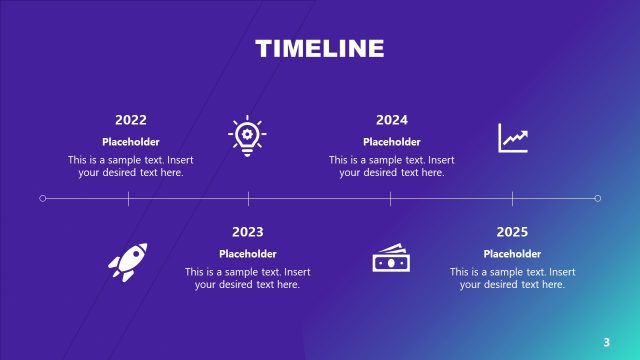 TIMELINE

2022
Placeholder
This is a sample text. Insert your desired text here.

2024
Placeholder
This is a sample text. Insert your desired text here.

2023
Placeholder
This is a sample text. Insert your desired text here.

2025
Placeholder
This is a sample text. Insert your desired text here.

3